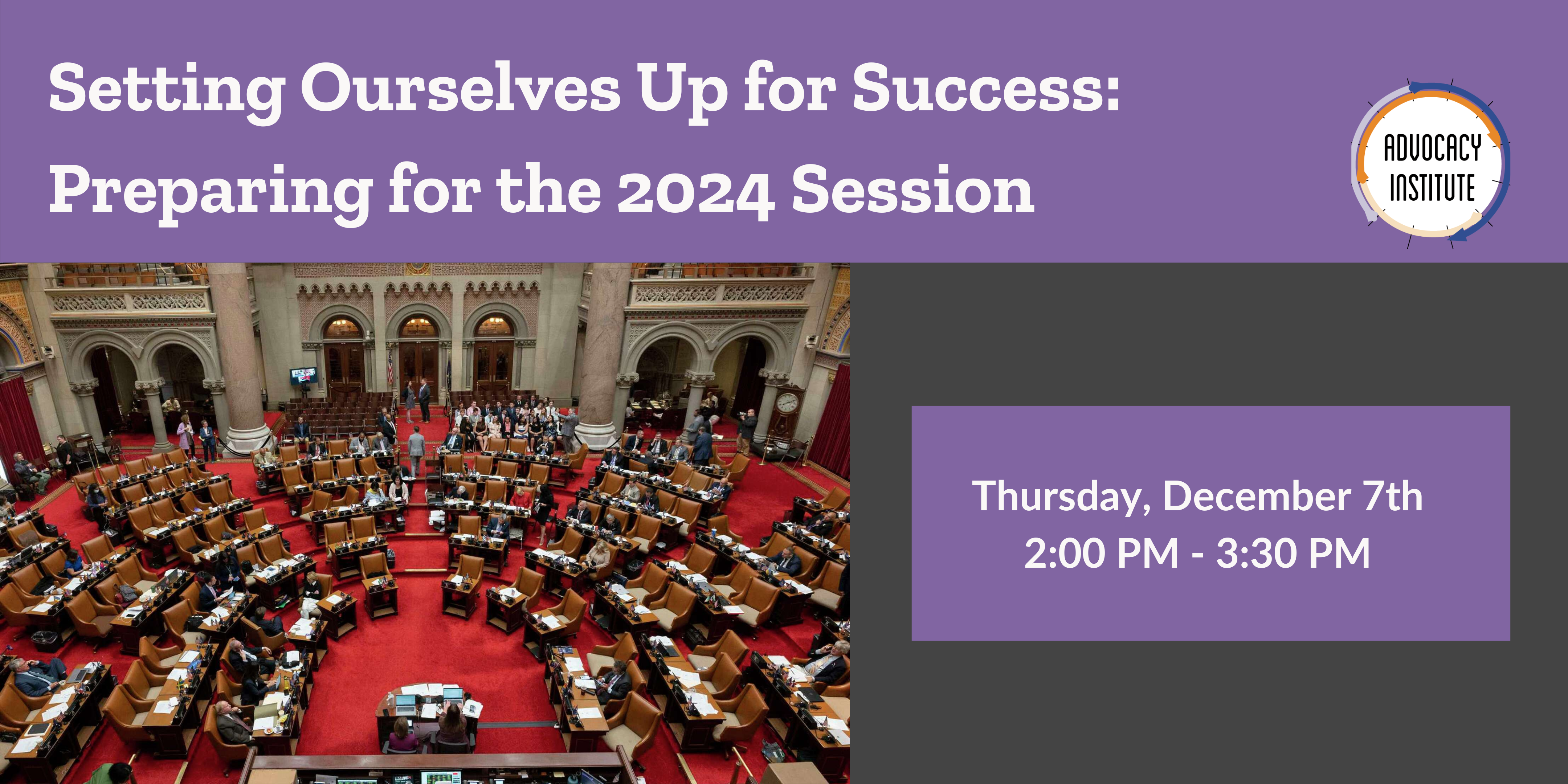 Setting Ourselves Up for Success: Preparing for the 2024 Session

ADVOCACY INSTITUTE

Thursday, December 7th
2:00 PM - 3:30 PM